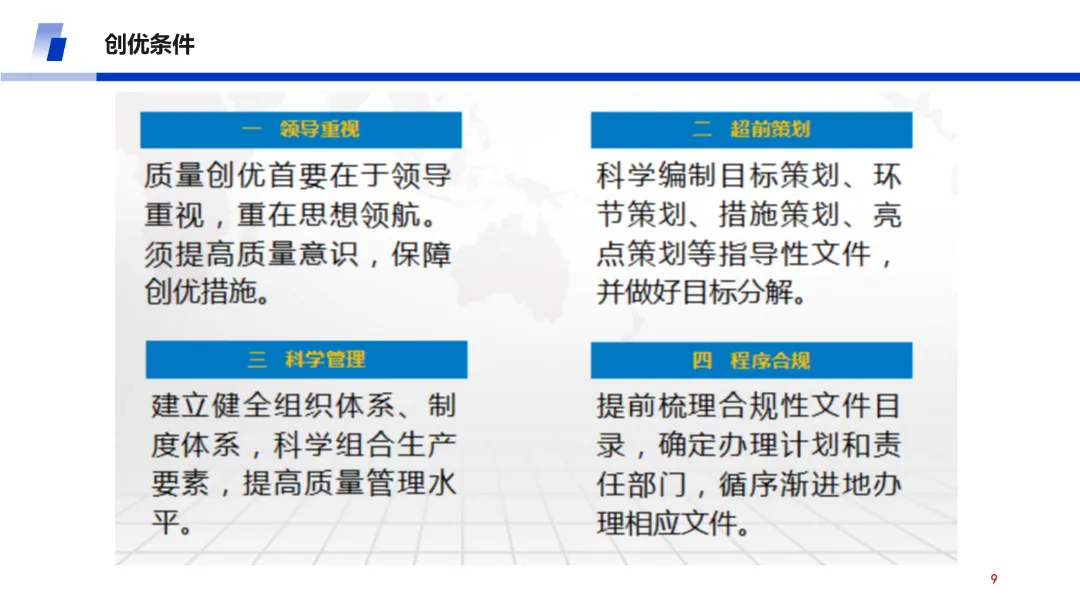 创优条件

一 领导重视

质量创优首要在于领导重视，重在思想领航。须提高质量意识，保障创优措施。

二 超前策划

科学编制目标策划、环节策划、措施策划、亮点策划等指导性文件，并做好目标分解。

三 科学管理

建立健全组织体系、制度体系，科学组合生产要素，提高质量管理水平。

四 程序合规

提前梳理合规性文件目录，确定办理计划和责任部门，循序渐进地办理相应文件。

9